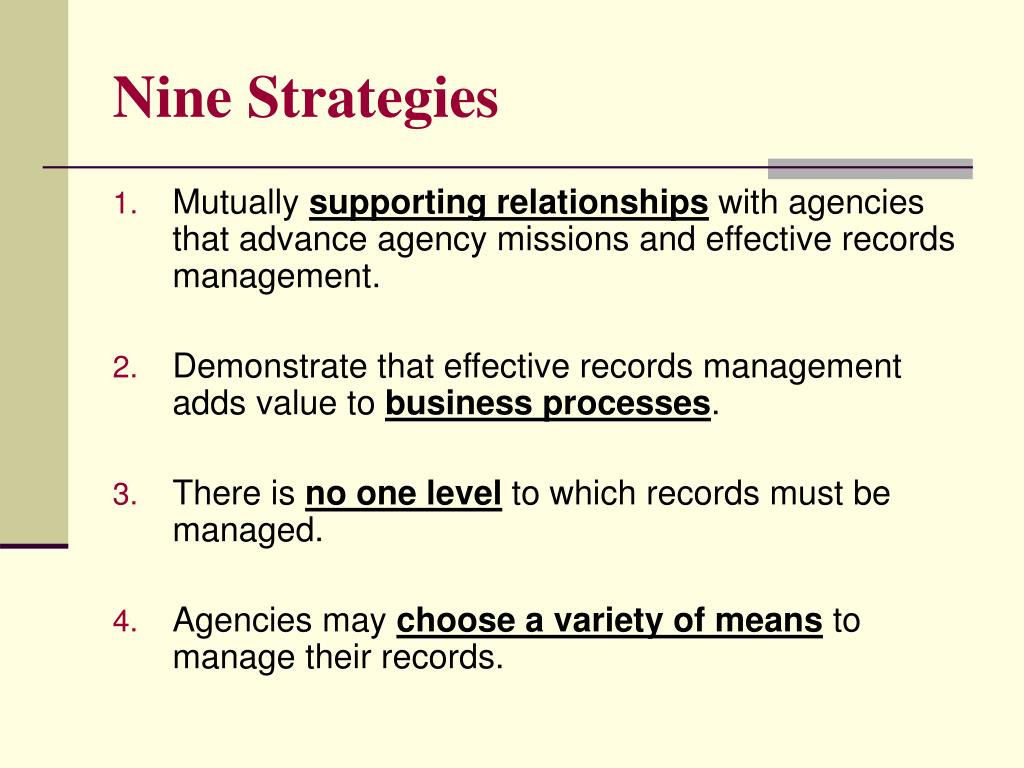 Nine Strategies

1. Mutually supporting relationships with agencies that advance agency missions and effective records management.

2. Demonstrate that effective records management adds value to business processes.

3. There is no one level to which records must be managed.

4. Agencies may choose a variety of means to manage their records.